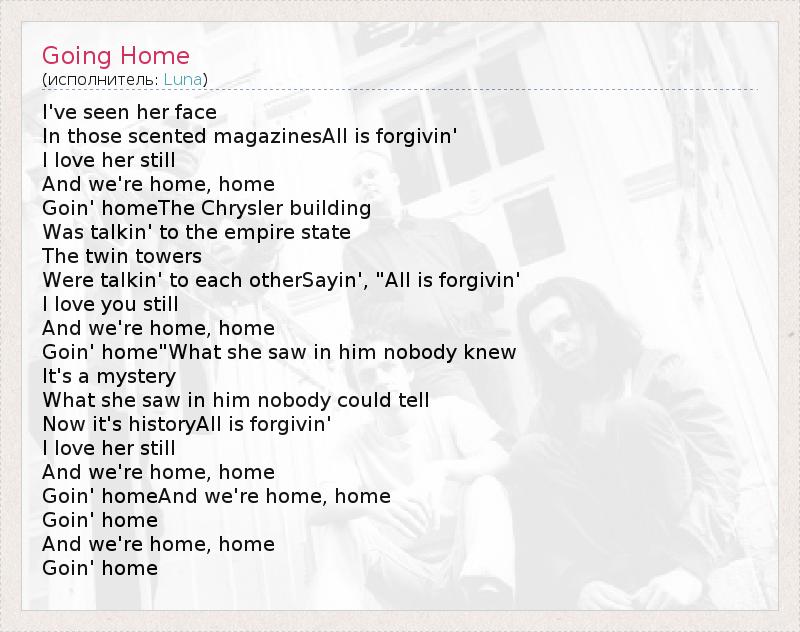 Going Home
(исполнитель: Luna)

I've seen her face
In those scented magazinesAll is forgivin'
I love her still
And we're home, home
Goin' homeThe Chrysler building
Was talkin' to the empire state
The twin towers
Were talkin' to each otherSayin', "All is forgivin'
I love you still
And we're home, home
Goin' home"What she saw in him nobody knew
It's a mystery
What she saw in him nobody could tell
Now it's historyAll is forgivin'
I love her still
And we're home, home
Goin' homeAnd we're home, home
Goin' home
And we're home, home
Goin' home